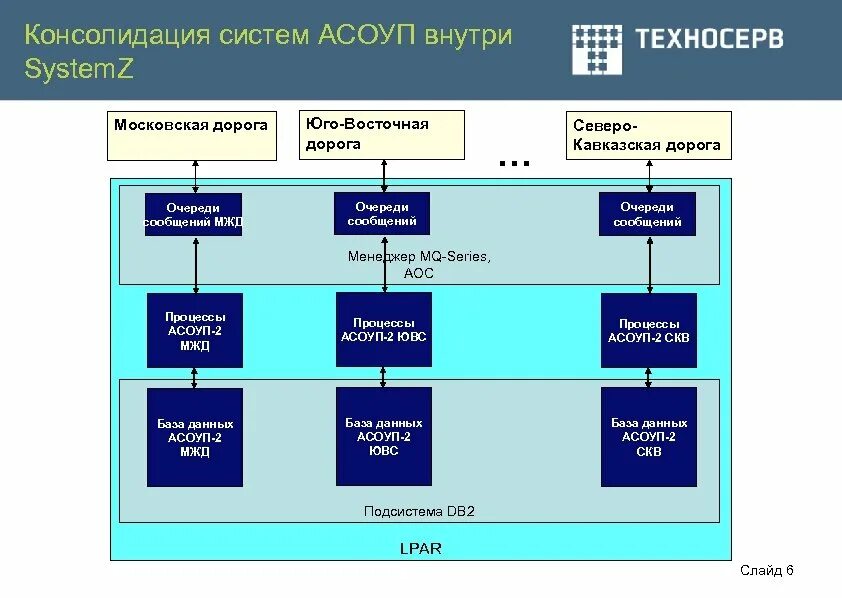 Консолидация систем АСОУП внутри SystemZ

ТЕХНОСЕРВ

Московская дорога

Юго-Восточная дорога

...

Северо-Кавказская дорога

Очереди сообщений МЖД

Очереди сообщений

Очереди сообщений

Менеджер MQ-Series, АОС

Процессы АСОУП-2 МЖД

Процессы АСОУП-2 ЮВС

Процессы АСОУП-2 СКВ

База данных АСОУП-2 МЖД

База данных АСОУП-2 ЮВС

База данных АСОУП-2 СКВ

Подсистема DB2

LPAR

Слайд 6